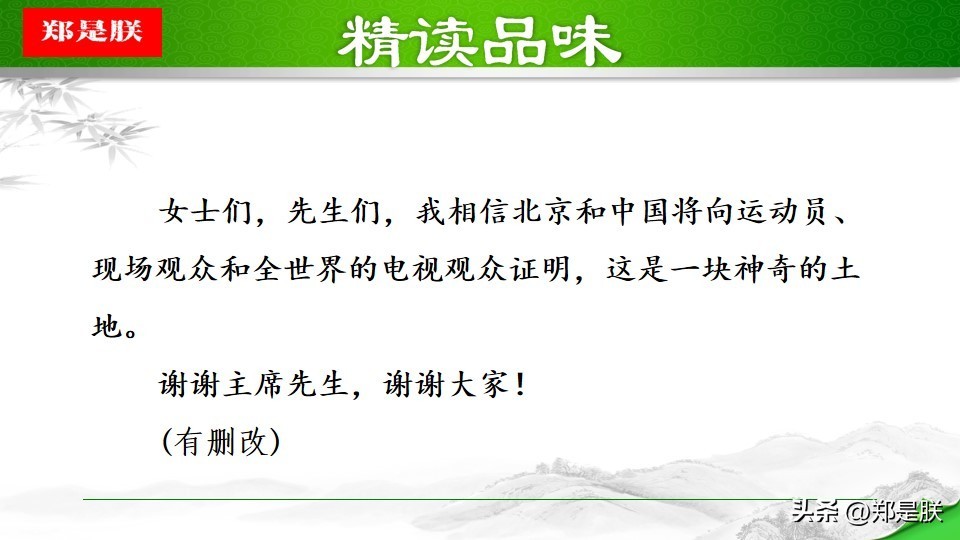 郑是朕

精读品味

女士们，先生们，我相信北京和中国将向运动员、现场观众和全世界的电视观众证明，这是一块神奇的土地。

谢谢主席先生，谢谢大家！

(有删改)

头条 @郑是朕